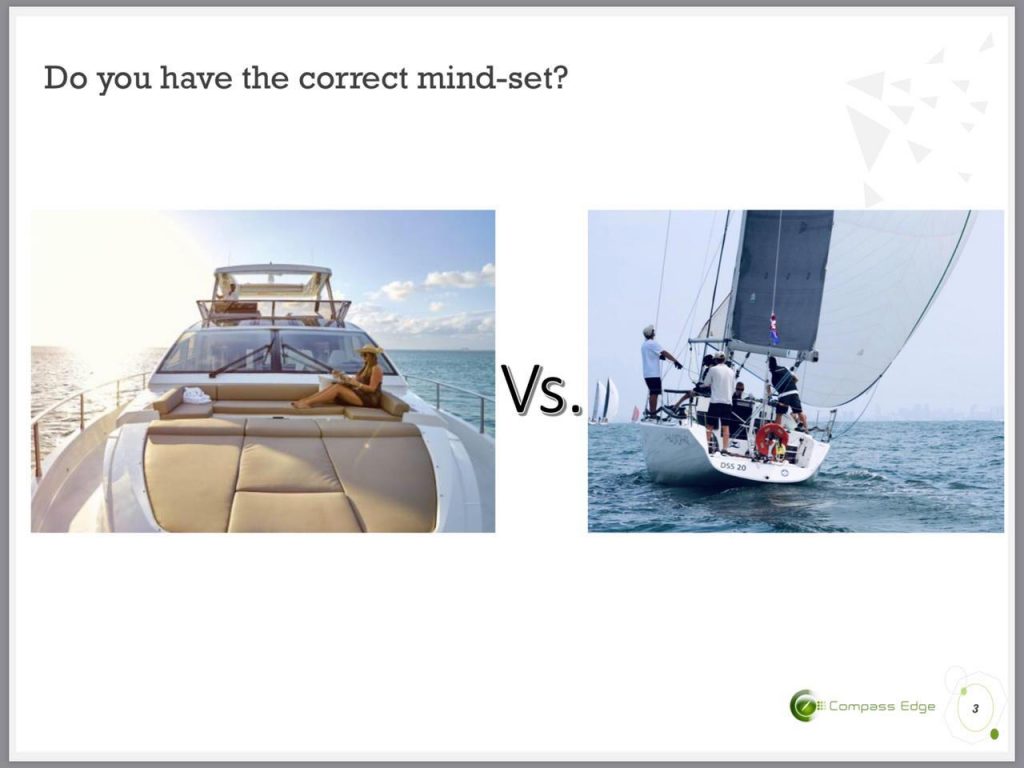 Do you have the correct mind-set?

Vs.

DSS 20

Compass Edge

3